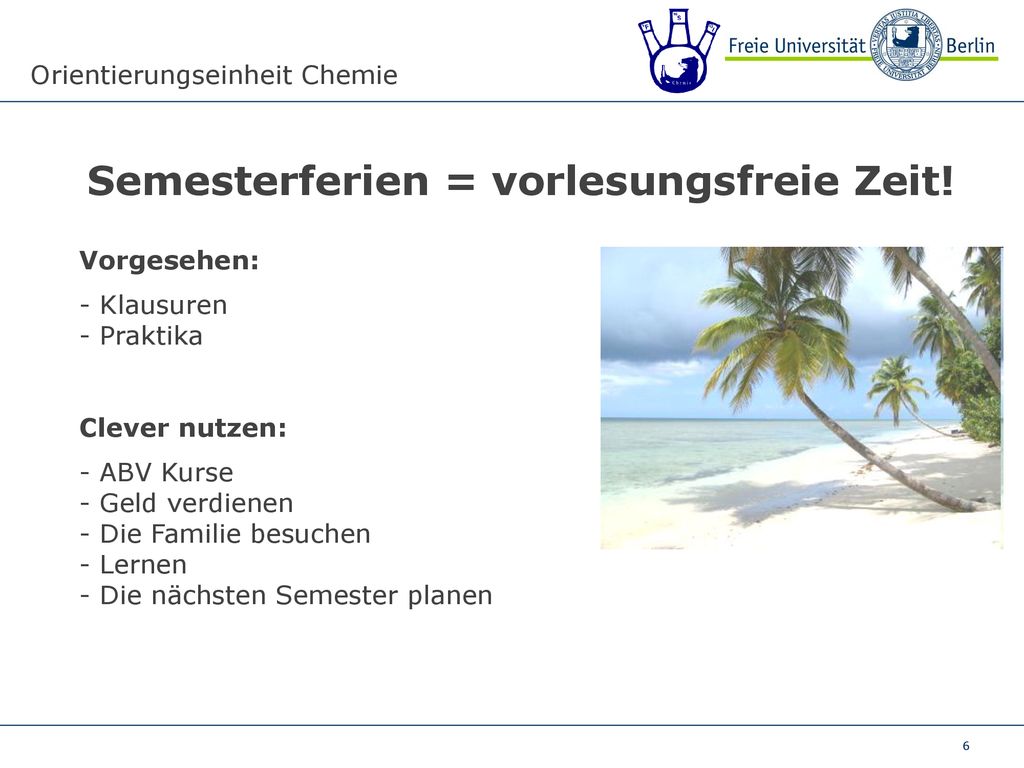 Orientierungseinheit Chemie

Freie Universität Berlin

Semesterferien = vorlesungsfreie Zeit!

Vorgesehen:

- Klausuren
- Praktika

Clever nutzen:

- ABV Kurse
- Geld verdienen
- Die Familie besuchen
- Lernen
- Die nächsten Semester planen

6